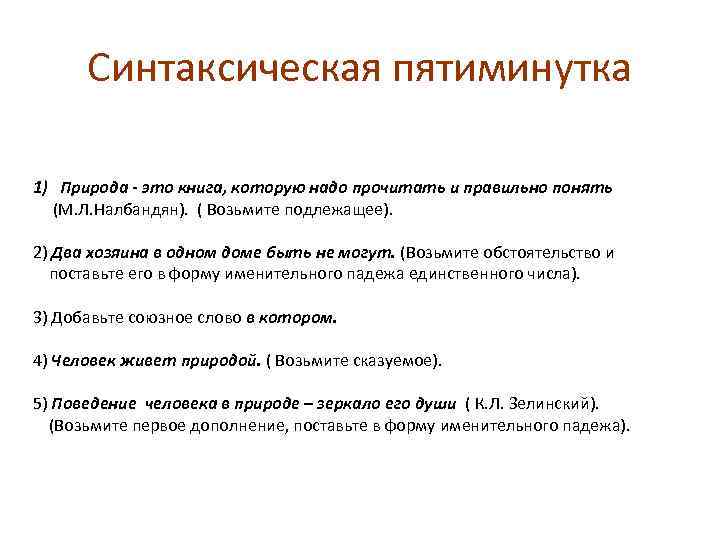 Синтаксическая пятиминутка

1) Природа - это книга, которую надо прочитать и правильно понять (М.Л.Налбандян). ( Возьмите подлежащее).

2) Два хозяина в одном доме быть не могут. (Возьмите обстоятельство и поставьте его в форму именительного падежа единственного числа).

3) Добавьте союзное слово в котором.

4) Человек живет природой. ( Возьмите сказуемое).

5) Поведение человека в природе – зеркало его души ( К.Л. Зелинский). (Возьмите первое дополнение, поставьте в форму именительного падежа).